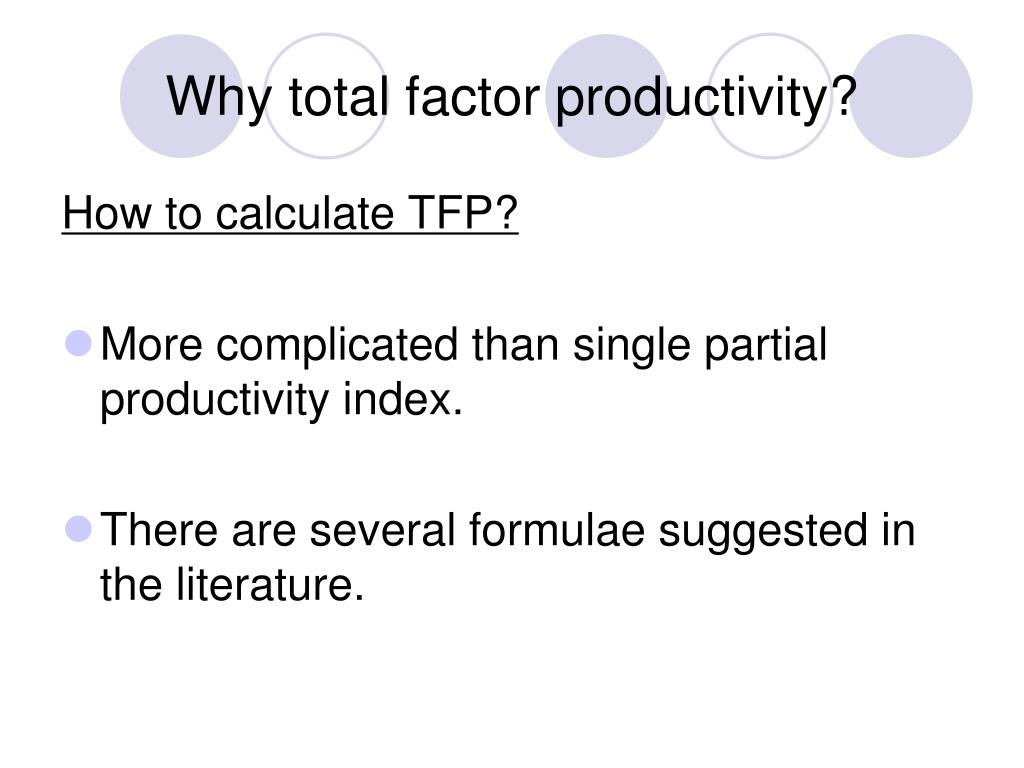 Why total factor productivity?

How to calculate TFP?

More complicated than single partial productivity index.

There are several formulae suggested in the literature.